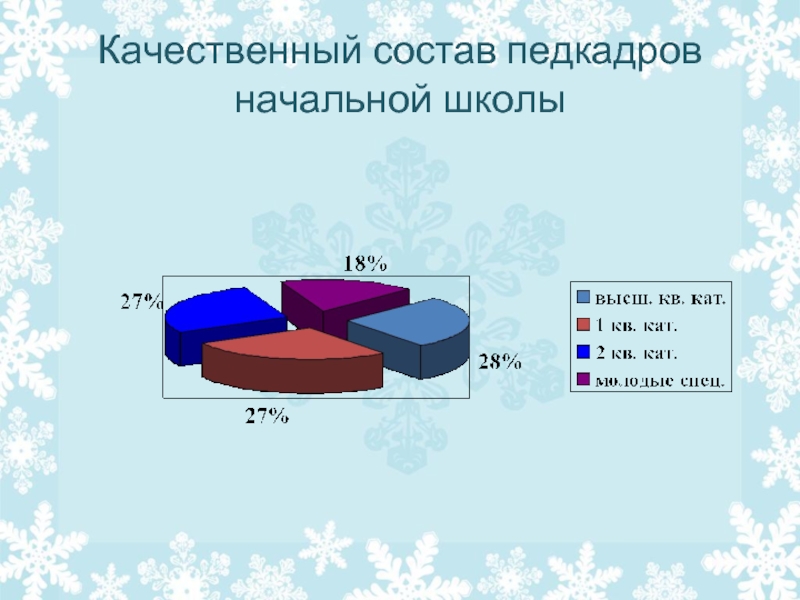 Качественный состав педкадров начальной школы

18%

27%

28%

27%

высш. кв. кат.
1 кв. кат.
2 кв. кат.
молодые спец.